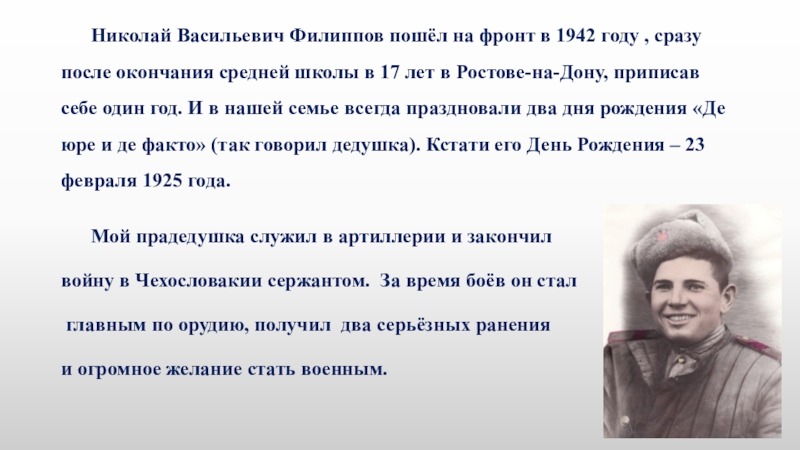 Николай Васильевич Филиппов пошёл на фронт в 1942 году , сразу после окончания средней школы в 17 лет в Ростове-на-Дону, приписав себе один год. И в нашей семье всегда праздновали два дня рождения «Де юре и де факто» (так говорил дедушка). Кстати его День Рождения – 23 февраля 1925 года.

Мой прадедушка служил в артиллерии и закончил войну в Чехословакии сержантом. За время боёв он стал главным по орудию, получил два серьёзных ранения и огромное желание стать военным.